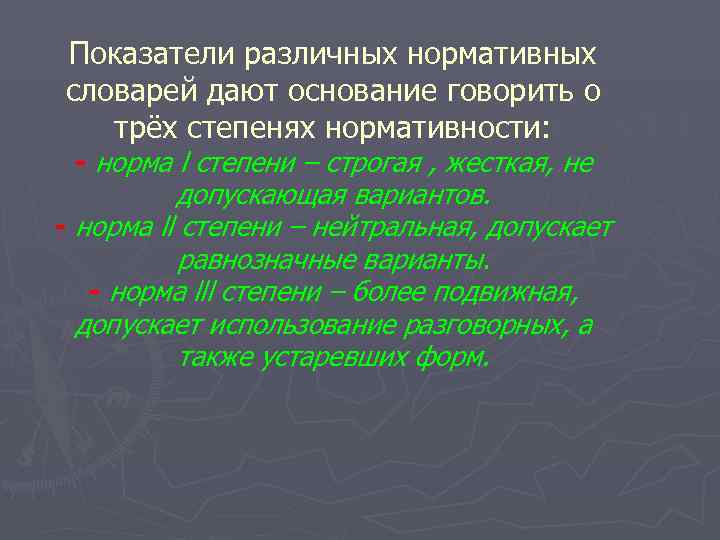 Показатели различных нормативных словарей дают основание говорить о трёх степенях нормативности:

- норма I степени – строгая , жесткая, не допускающая вариантов.

- норма II степени – нейтральная, допускает равнозначные варианты.

- норма III степени – более подвижная, допускает использование разговорных, а также устаревших форм.